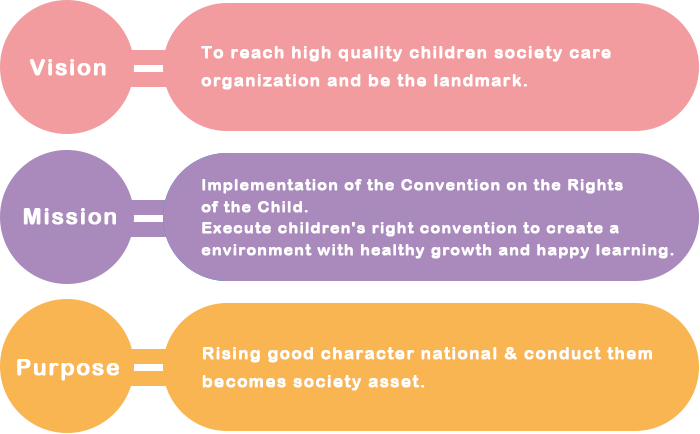 Vision

To reach high quality children society care organization and be the landmark.

Mission

Implementation of the Convention on the Rights of the Child.
Execute children's right convention to create a environment with healthy growth and happy learning.

Purpose

Rising good character national & conduct them becomes society asset.